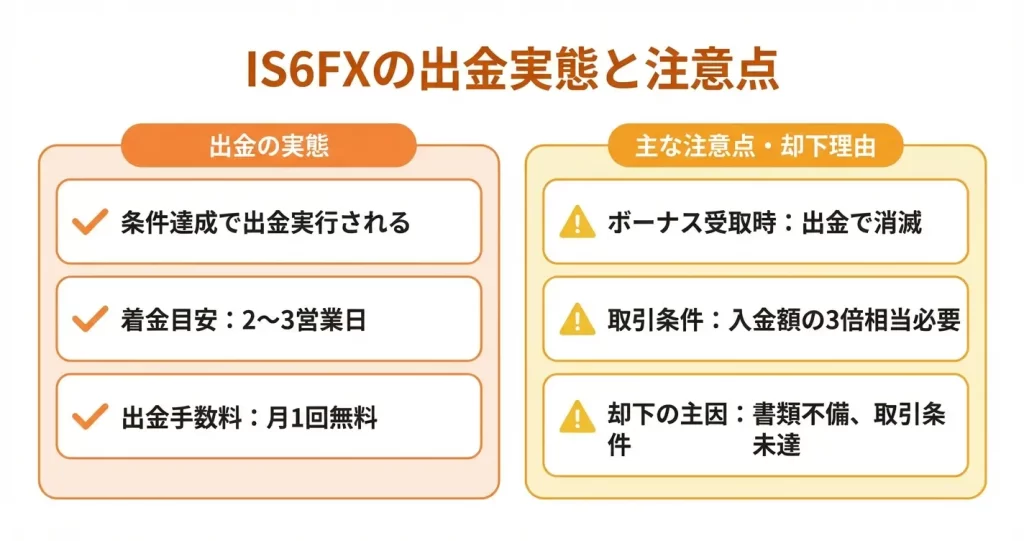 IS6FXの出金実態と注意点

出金の実態

条件達成で出金実行される

着金目安：2〜3営業日

出金手数料：月1回無料

主な注意点・却下理由

ボーナス受取時：出金で消滅

取引条件：入金額の3倍相当必要

却下の主因：書類不備、取引条件未達